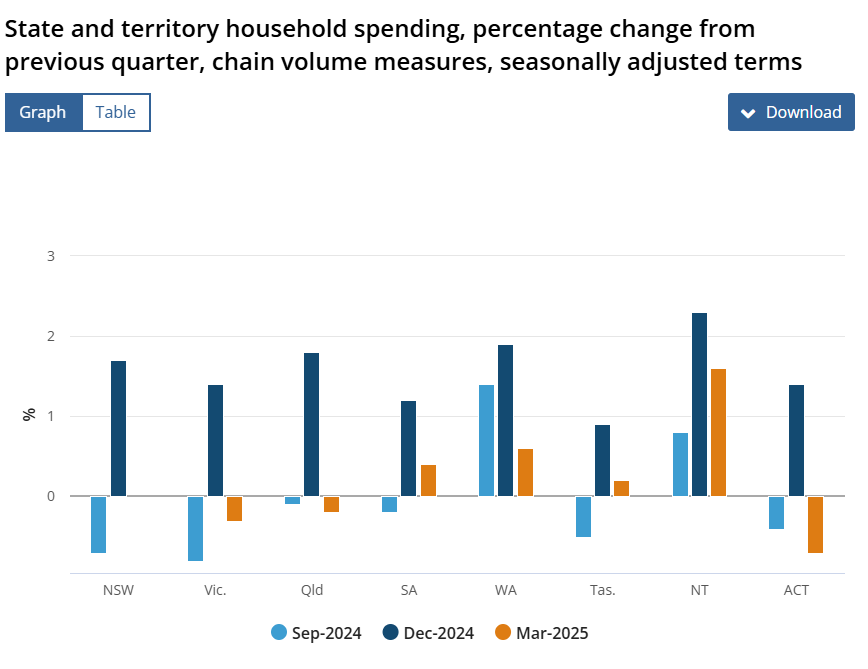 State and territory household spending, percentage change from previous quarter, chain volume measures, seasonally adjusted terms

Graph Table

Download

3
2
1
0
%

NSW Vic. Qld SA WA Tas. NT ACT

Sep-2024 Dec-2024 Mar-2025